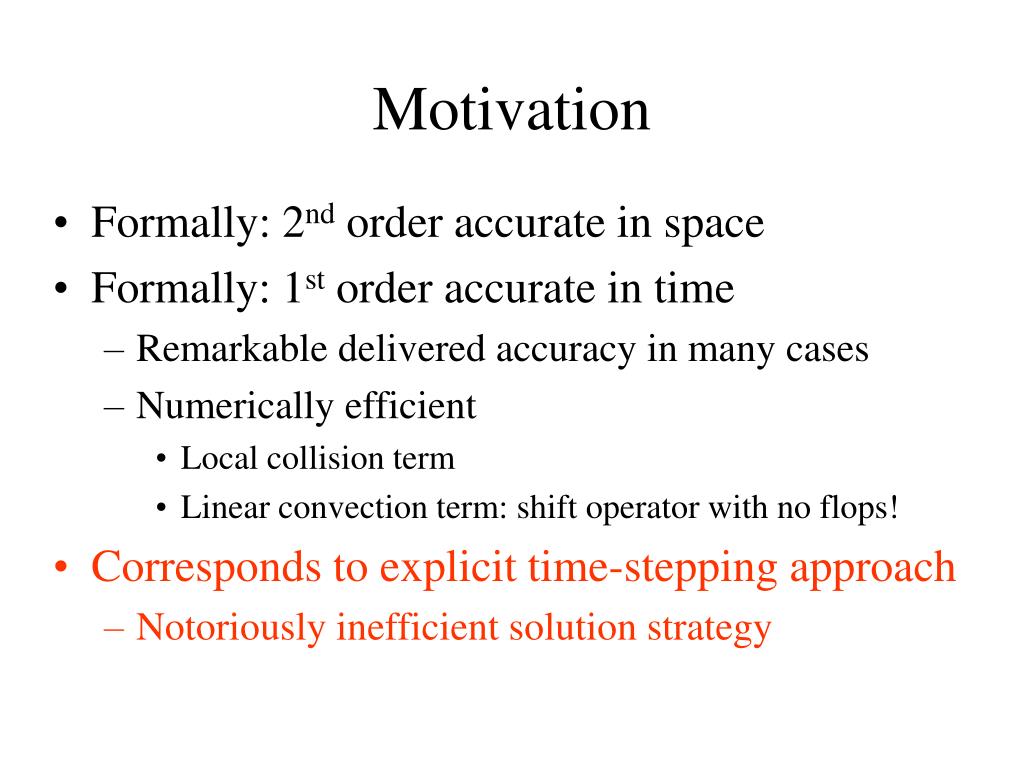 Motivation

• Formally: 2nd order accurate in space
• Formally: 1st order accurate in time
– Remarkable delivered accuracy in many cases
– Numerically efficient
• Local collision term
• Linear convection term: shift operator with no flops!
• Corresponds to explicit time-stepping approach
– Notoriously inefficient solution strategy